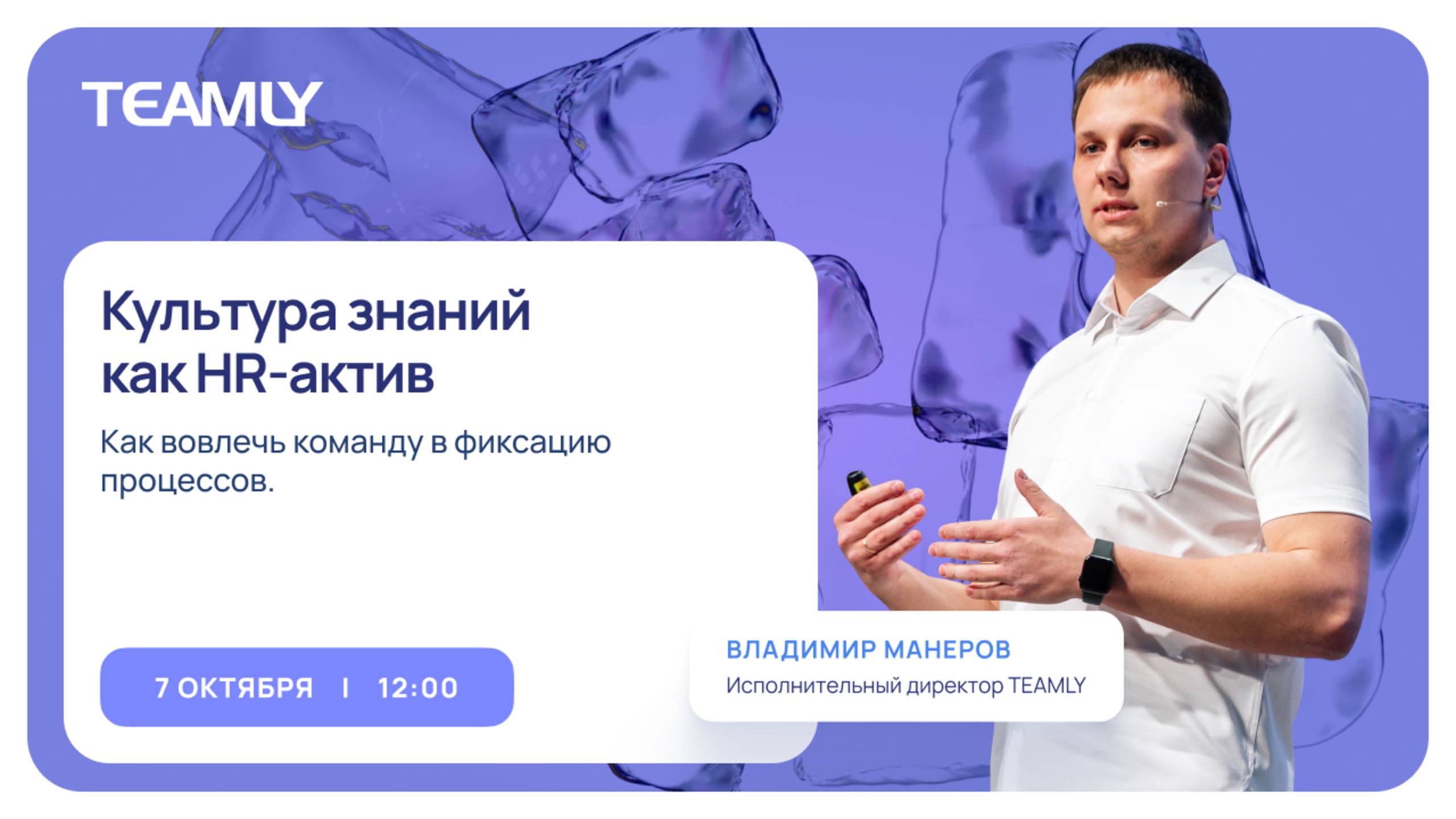 TEAMLY

Культура знаний как HR-актив

Как вовлечь команду в фиксацию процессов.

7 ОКТЯБРЯ | 12:00

ВЛАДИМИР МАНЕРОВ
Исполнительный директор TEAMLY